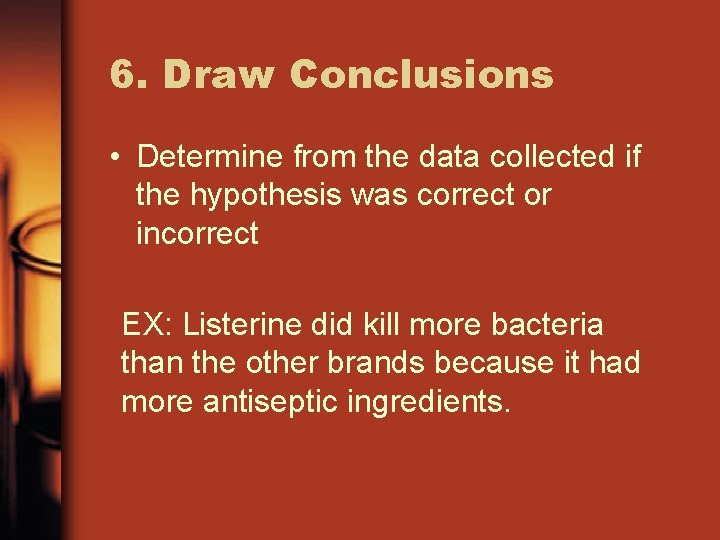 6. Draw Conclusions

• Determine from the data collected if the hypothesis was correct or incorrect

EX: Listerine did kill more bacteria than the other brands because it had more antiseptic ingredients.